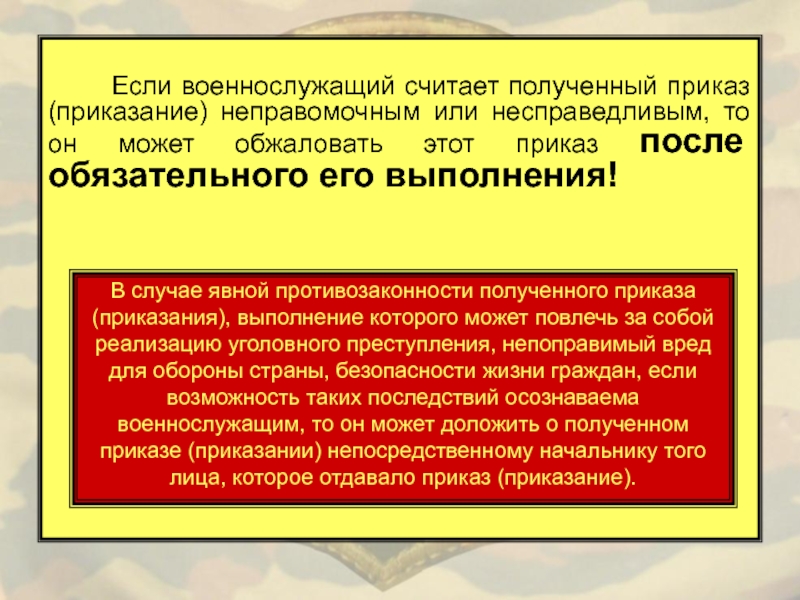 Если военнослужащий считает полученный приказ (приказание) неправомочным или несправедливым, то он может обжаловать этот приказ после обязательного его выполнения!

В случае явной противозаконности полученного приказа (приказания), выполнение которого может повлечь за собой реализацию уголовного преступления, непоправимый вред для обороны страны, безопасности жизни граждан, если возможность таких последствий осознаваема военнослужащим, то он может доложить о полученном приказе (приказании) непосредственному начальнику того лица, которое отдавало приказ (приказание).